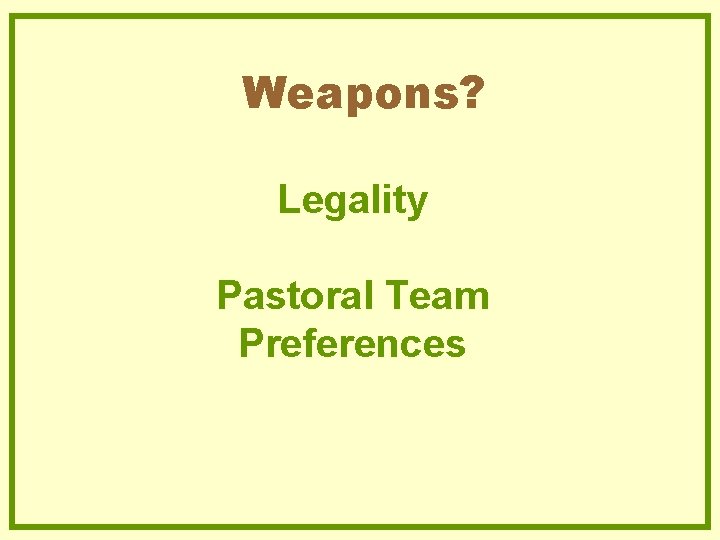 Weapons?

Legality

Pastoral Team Preferences